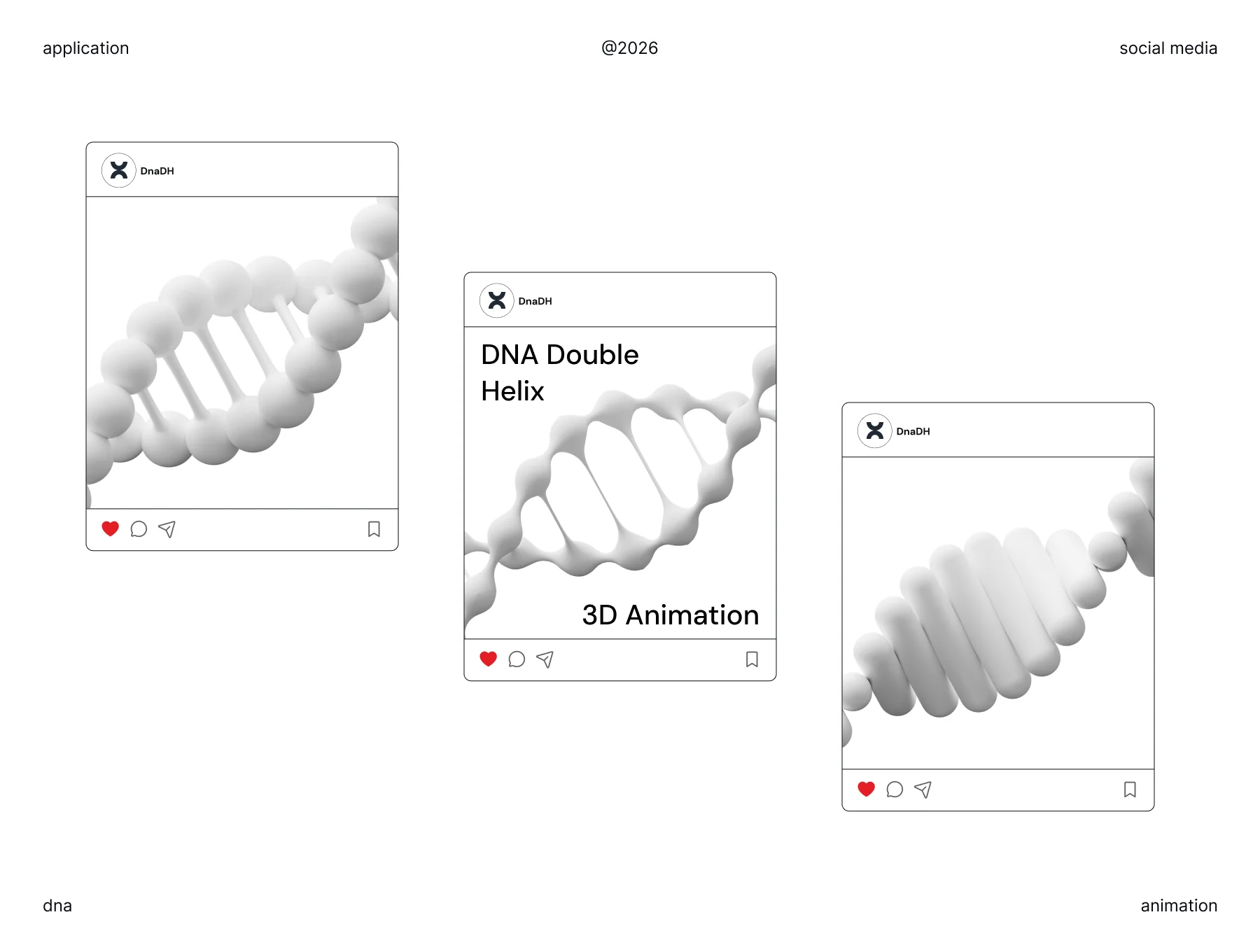 application

@2026

social media

DnaDH

DnaDH

DNA Double Helix

3D Animation

DnaDH

dna

animation